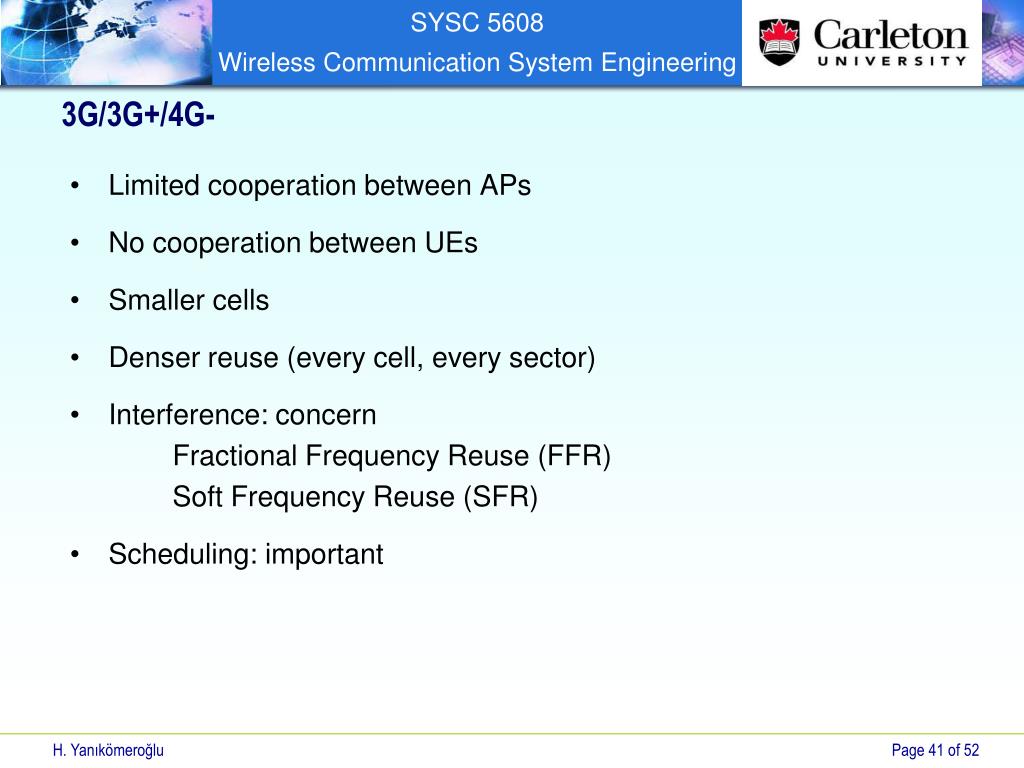 SYSC 5608
Wireless Communication System Engineering

Carleton
UNIVERSITY

3G/3G+/4G-

• Limited cooperation between APs
• No cooperation between UEs
• Smaller cells
• Denser reuse (every cell, every sector)
• Interference: concern
Fractional Frequency Reuse (FFR)
Soft Frequency Reuse (SFR)
• Scheduling: important

H. Yanıkömeroğlu

Page 41 of 52